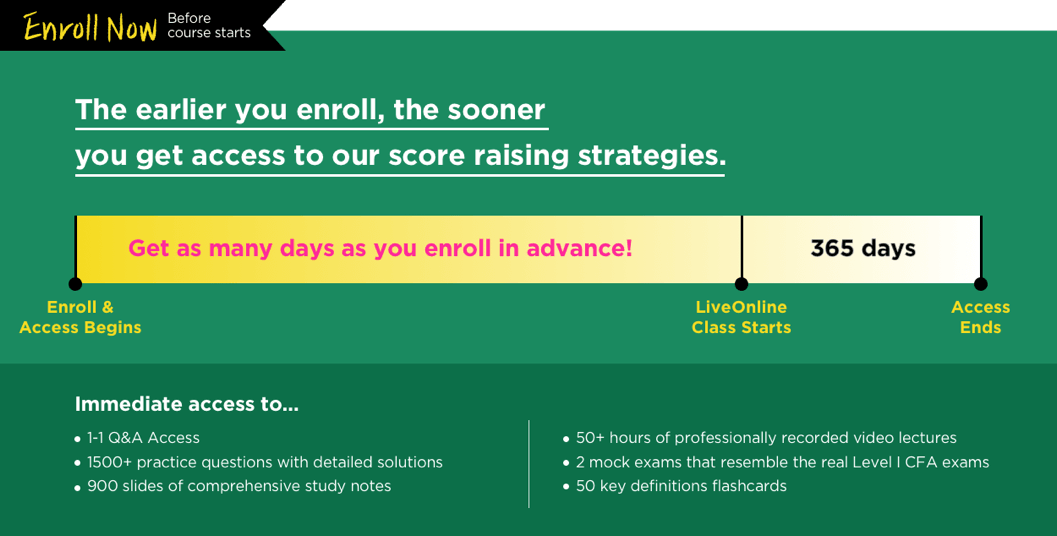 Enroll Now Before course starts

The earlier you enroll, the sooner you get access to our score raising strategies.

Get as many days as you enroll in advance!

365 days

Enroll & Access Begins

LiveOnline Class Starts

Access Ends

Immediate access to...

• 1-1 Q&A Access
• 1500+ practice questions with detailed solutions
• 900 slides of comprehensive study notes

• 50+ hours of professionally recorded video lectures
• 2 mock exams that resemble the real Level I CFA exams
• 50 key definitions flashcards